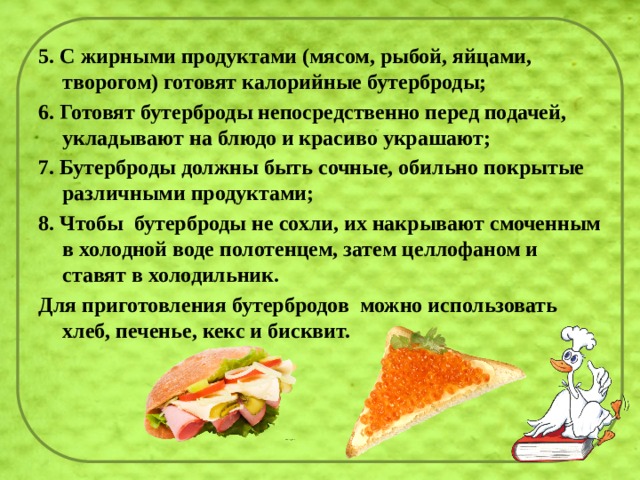 5. С жирными продуктами (мясом, рыбой, яйцами, творогом) готовят калорийные бутерброды;

6. Готовят бутерброды непосредственно перед подачей, укладывают на блюдо и красиво украшают;

7. Бутерброды должны быть сочные, обильно покрытые различными продуктами;

8. Чтобы бутерброды не сохли, их накрывают смоченным в холодной воде полотенцем, затем целлофаном и ставят в холодильник.

Для приготовления бутербродов можно использовать хлеб, печенье, кекс и бисквит.